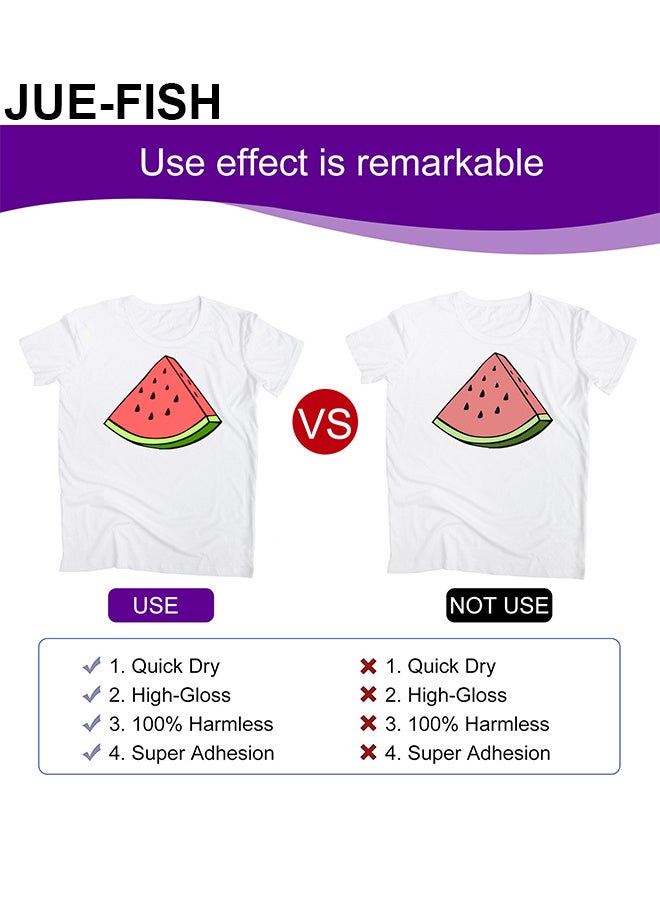 JUE-FISH

Use effect is remarkable

VS

USE

NOT USE

✓ 1. Quick Dry
✓ 2. High-Gloss
✓ 3. 100% Harmless
✓ 4. Super Adhesion

✗ 1. Quick Dry
✗ 2. High-Gloss
✗ 3. 100% Harmless
✗ 4. Super Adhesion